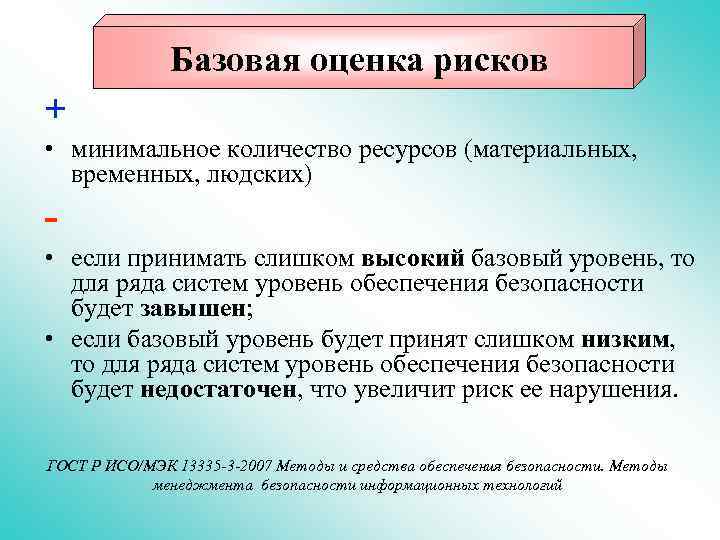 Базовая оценка рисков

+

• минимальное количество ресурсов (материальных, временных, людских)

-

• если принимать слишком высокий базовый уровень, то для ряда систем уровень обеспечения безопасности будет завышен;

• если базовый уровень будет принят слишком низким, то для ряда систем уровень обеспечения безопасности будет недостаточен, что увеличит риск ее нарушения.

ГОСТ Р ИСО/МЭК 13335-3-2007 Методы и средства обеспечения безопасности. Методы менеджмента безопасности информационных технологий